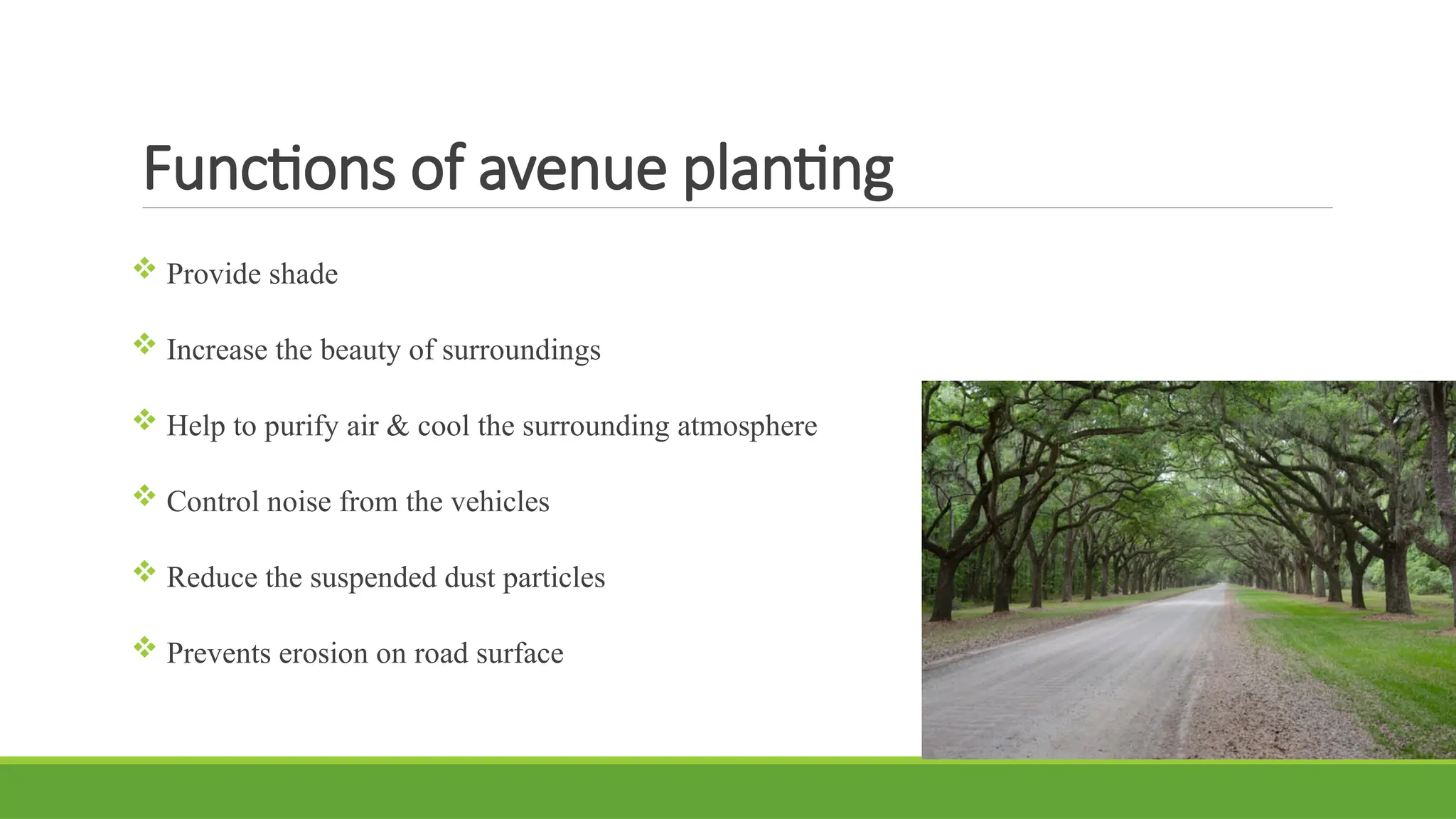 Functions of avenue planting

❖ Provide shade

❖ Increase the beauty of surroundings

❖ Help to purify air & cool the surrounding atmosphere

❖ Control noise from the vehicles

❖ Reduce the suspended dust particles

❖ Prevents erosion on road surface